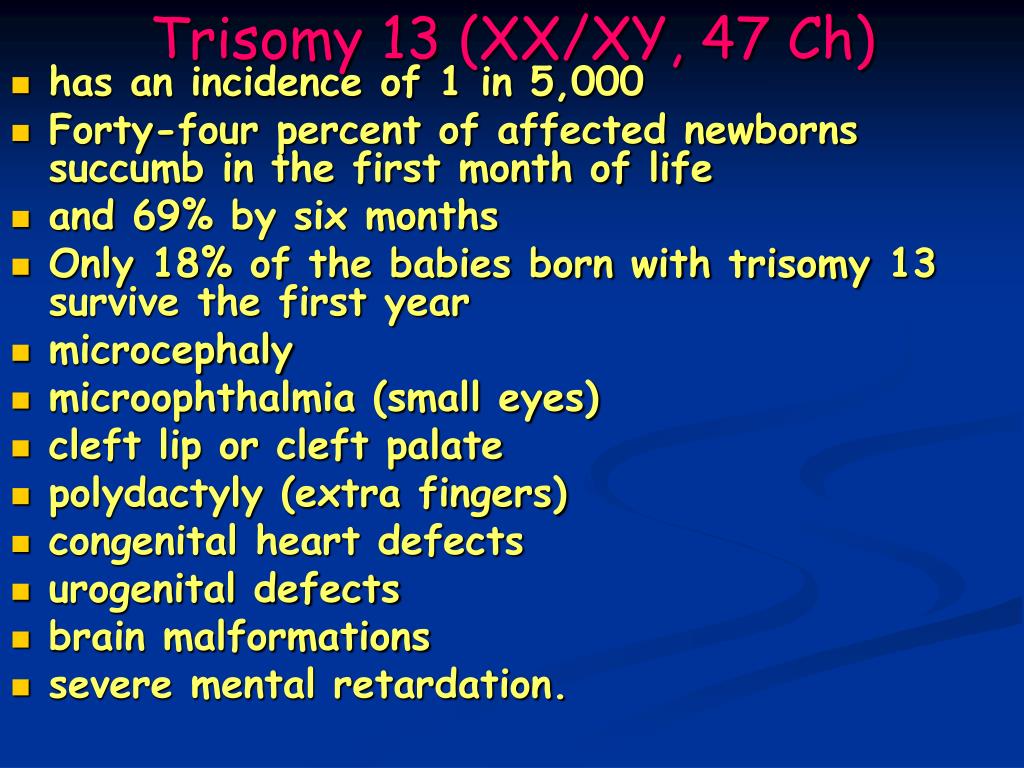 Trisomy 13 (XX/XY, 47 Ch)

- has an incidence of 1 in 5,000
- Forty-four percent of affected newborns succumb in the first month of life
- and 69% by six months
- Only 18% of the babies born with trisomy 13 survive the first year
- microcephaly
- microophthalmia (small eyes)
- cleft lip or cleft palate
- polydactyly (extra fingers)
- congenital heart defects
- urogenital defects
- brain malformations
- severe mental retardation.